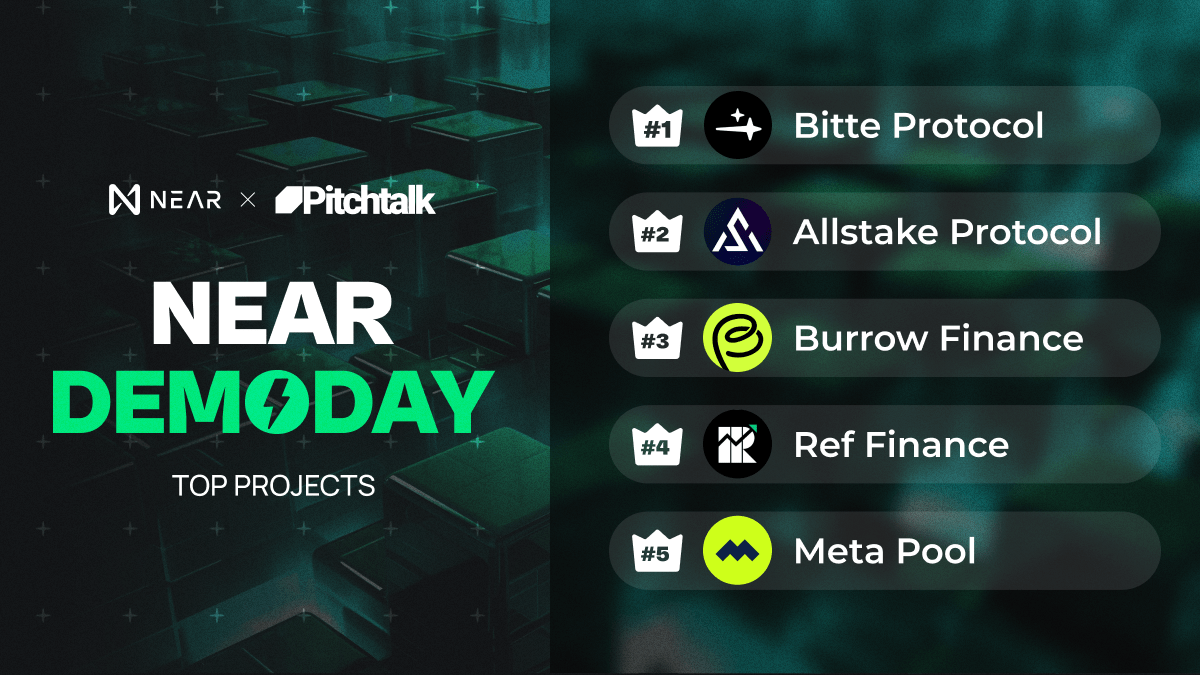 NEAR × Pitchtalk

NEAR
DEMODAY

TOP PROJECTS

#1 Bitte Protocol
#2 Allstake Protocol
#3 Burrow Finance
#4 Ref Finance
#5 Meta Pool